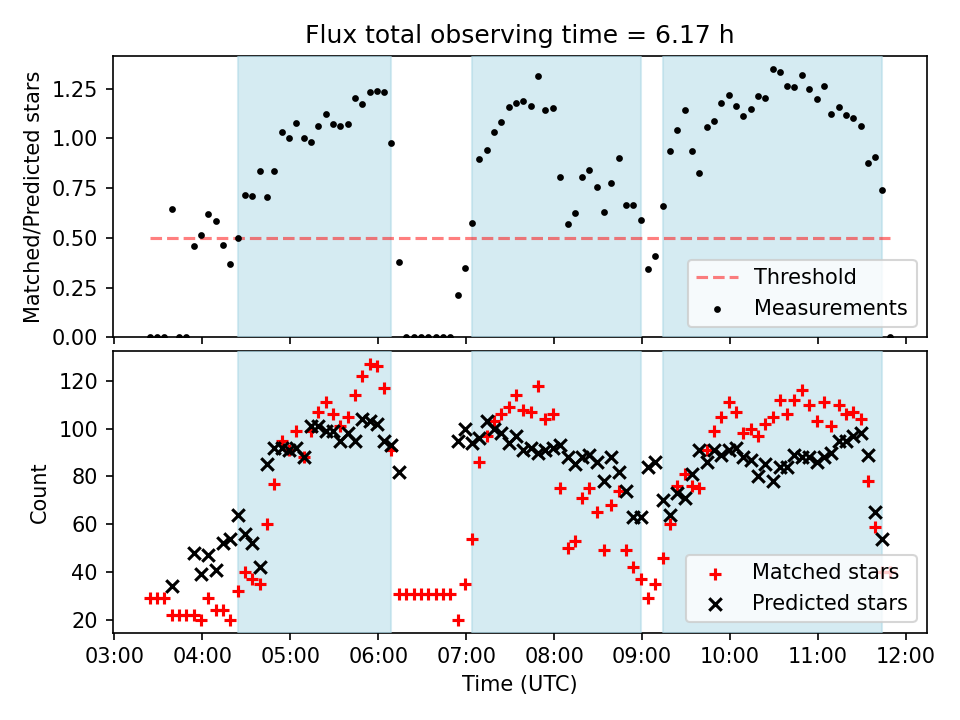 Flux total observing time = 6.17 h

Matched/Predicted stars

1.25
1.00
0.75
0.50
0.25
0.00

Threshold
Measurements

Count

120
100
80
60
40
20

Matched stars
Predicted stars

03:00 04:00 05:00 06:00 07:00 08:00 09:00 10:00 11:00 12:00

Time (UTC)